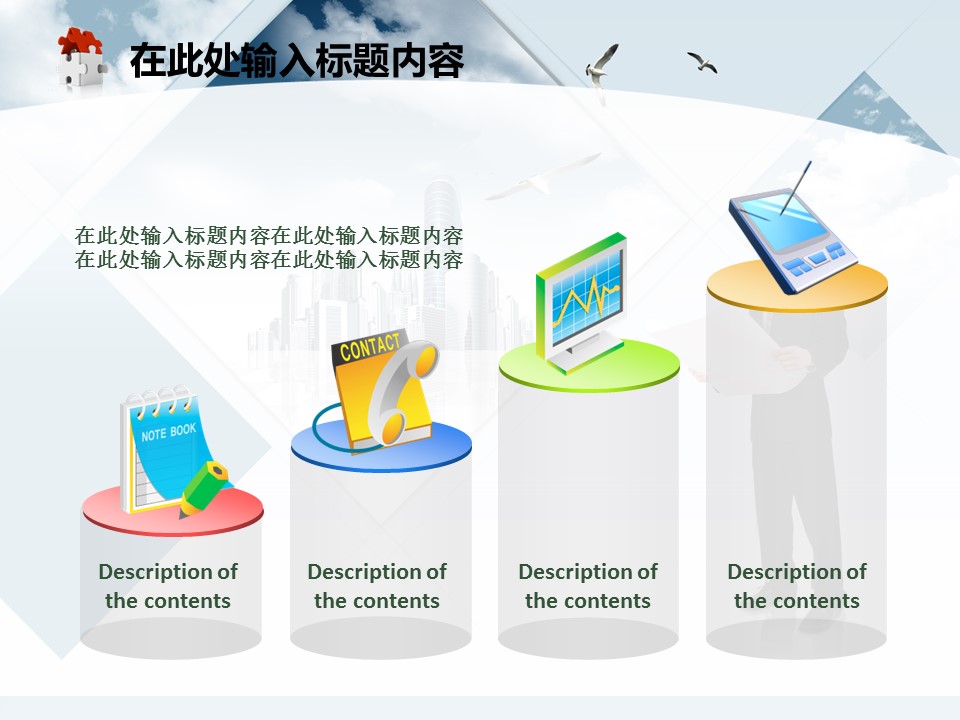 在此处输入标题内容

在此处输入标题内容在此处输入标题内容
在此处输入标题内容在此处输入标题内容

NOTE BOOK

CONTACT

Description of the contents

Description of the contents

Description of the contents

Description of the contents